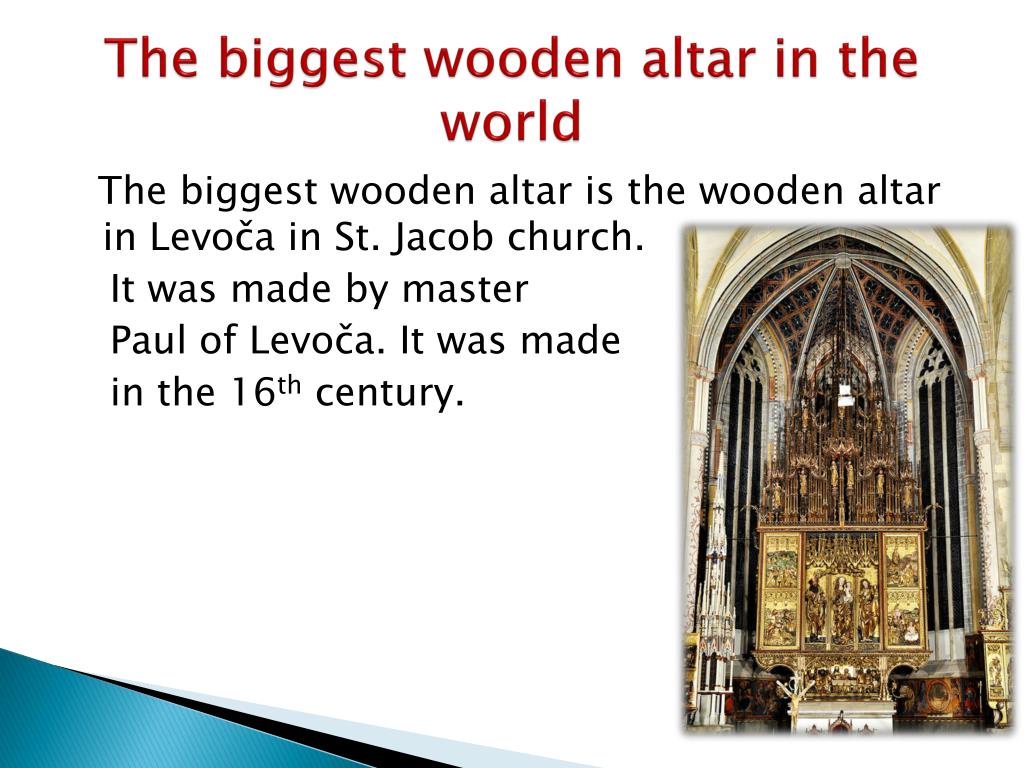 The biggest wooden altar in the world

The biggest wooden altar is the wooden altar in Levoča in St. Jacob church.
It was made by master Paul of Levoča. It was made in the 16$^{th}$ century.